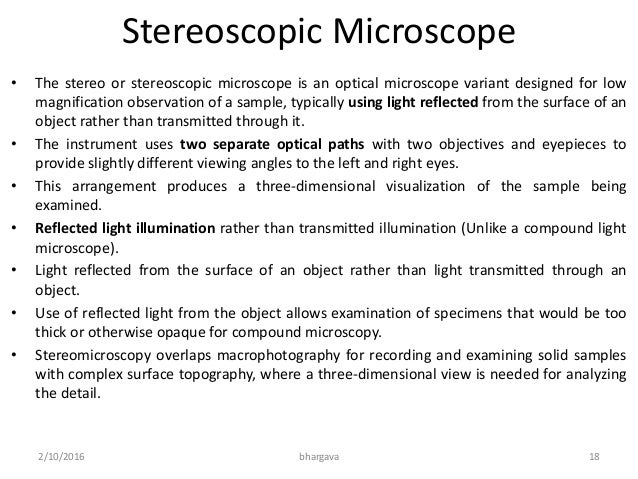 Stereoscopic Microscope

• The stereo or stereoscopic microscope is an optical microscope variant designed for low magnification observation of a sample, typically using light reflected from the surface of an object rather than transmitted through it.

• The instrument uses two separate optical paths with two objectives and eyepieces to provide slightly different viewing angles to the left and right eyes.

• This arrangement produces a three-dimensional visualization of the sample being examined.

• Reflected light illumination rather than transmitted illumination (Unlike a compound light microscope).

• Light reflected from the surface of an object rather than light transmitted through an object.

• Use of reflected light from the object allows examination of specimens that would be too thick or otherwise opaque for compound microscopy.

• Stereomicroscopy overlaps macrophotography for recording and examining solid samples with complex surface topography, where a three-dimensional view is needed for analyzing the detail.

2/10/2016 bhargava 18